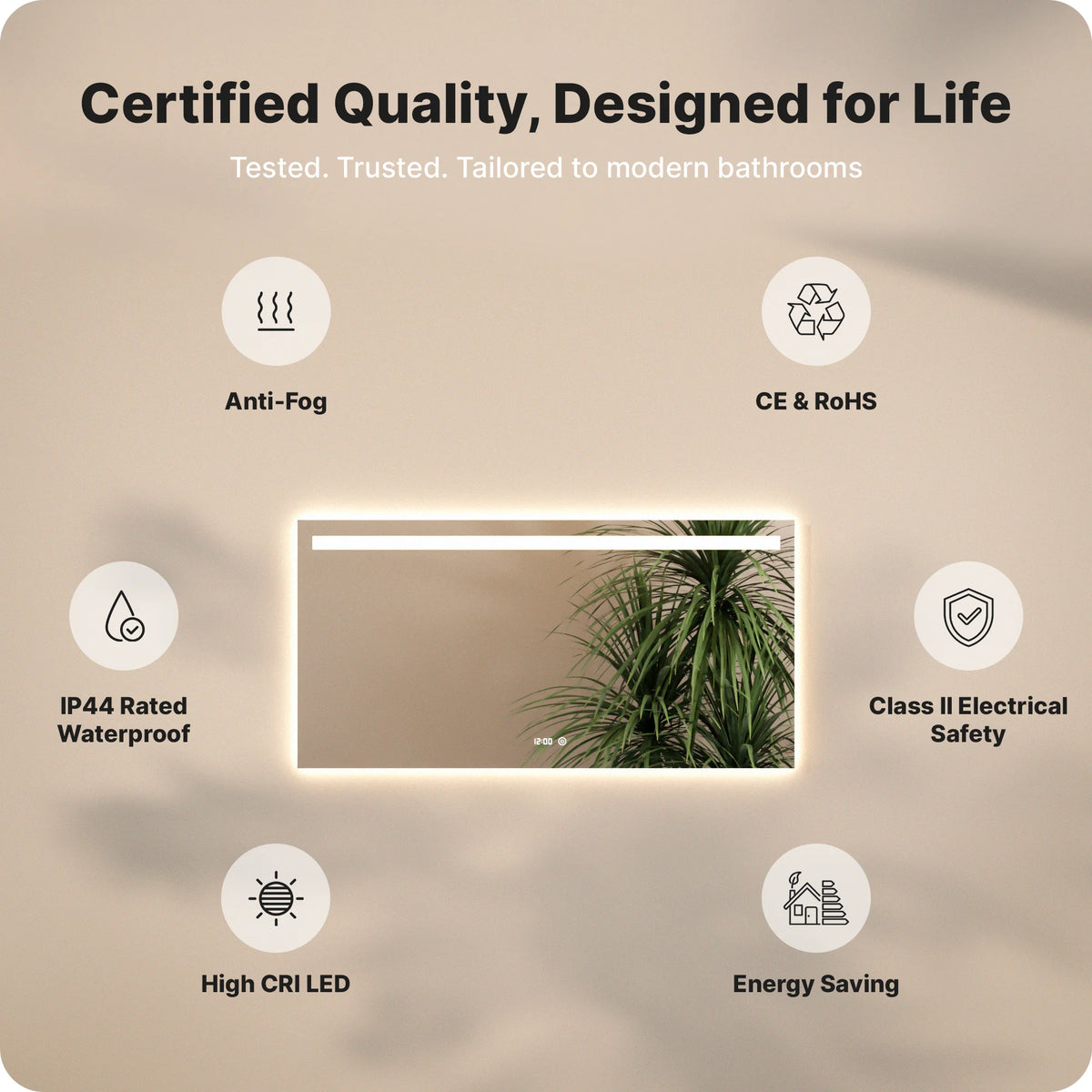 Certified Quality, Designed for Life

Tested. Trusted. Tailored to modern bathrooms

Anti-Fog

CE & RoHS

IP44 Rated Waterproof

12:00

Class II Electrical Safety

High CRI LED

Energy Saving